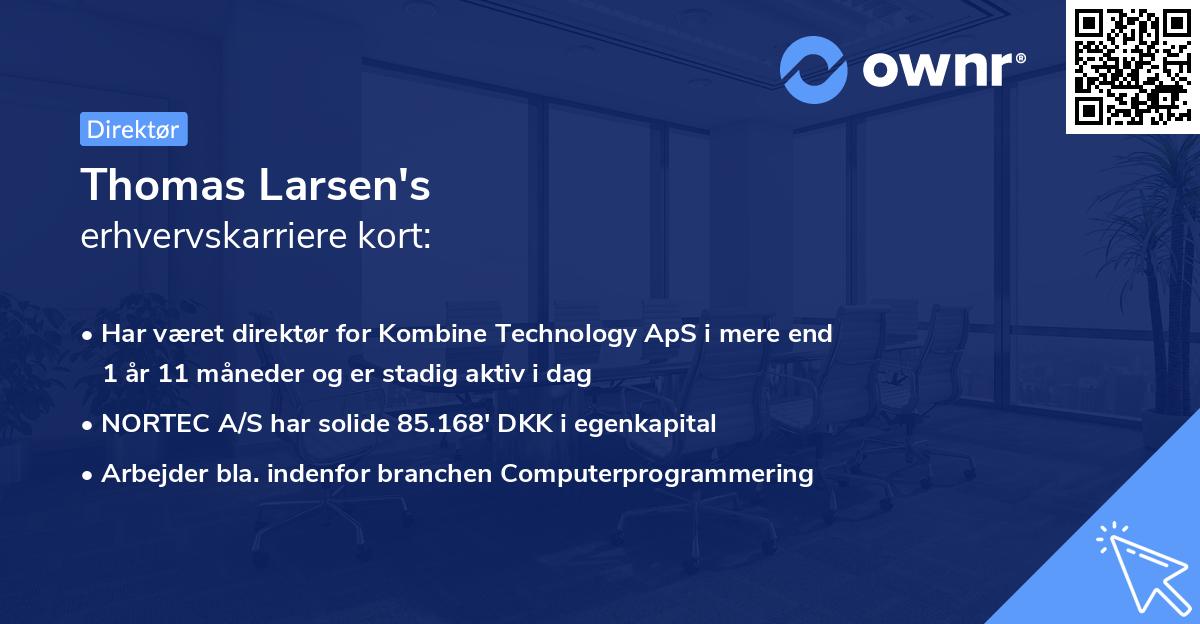 ownr®

Direktør

Thomas Larsen's
erhvervskarriere kort:

• Har været direktør for Kombine Technology ApS i mere end 1 år 11 måneder og er stadig aktiv i dag
• NORTEC A/S har solide 85.168' DKK i egenkapital
• Arbejder bla. indenfor branchen Computerprogrammering